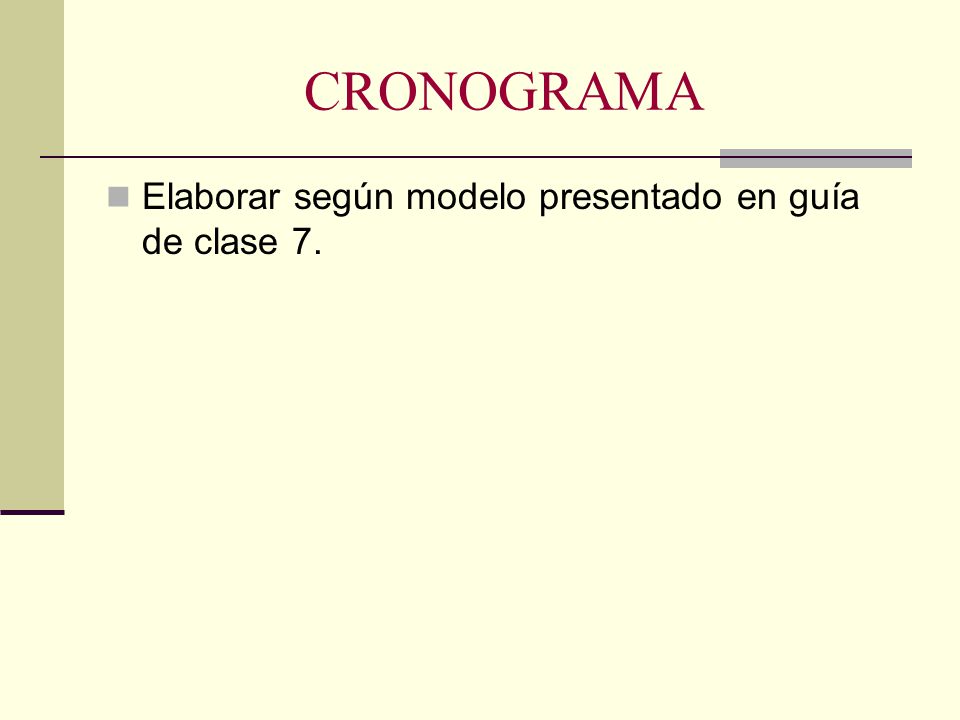 CRONOGRAMA

Elaborar según modelo presentado en guía de clase 7.